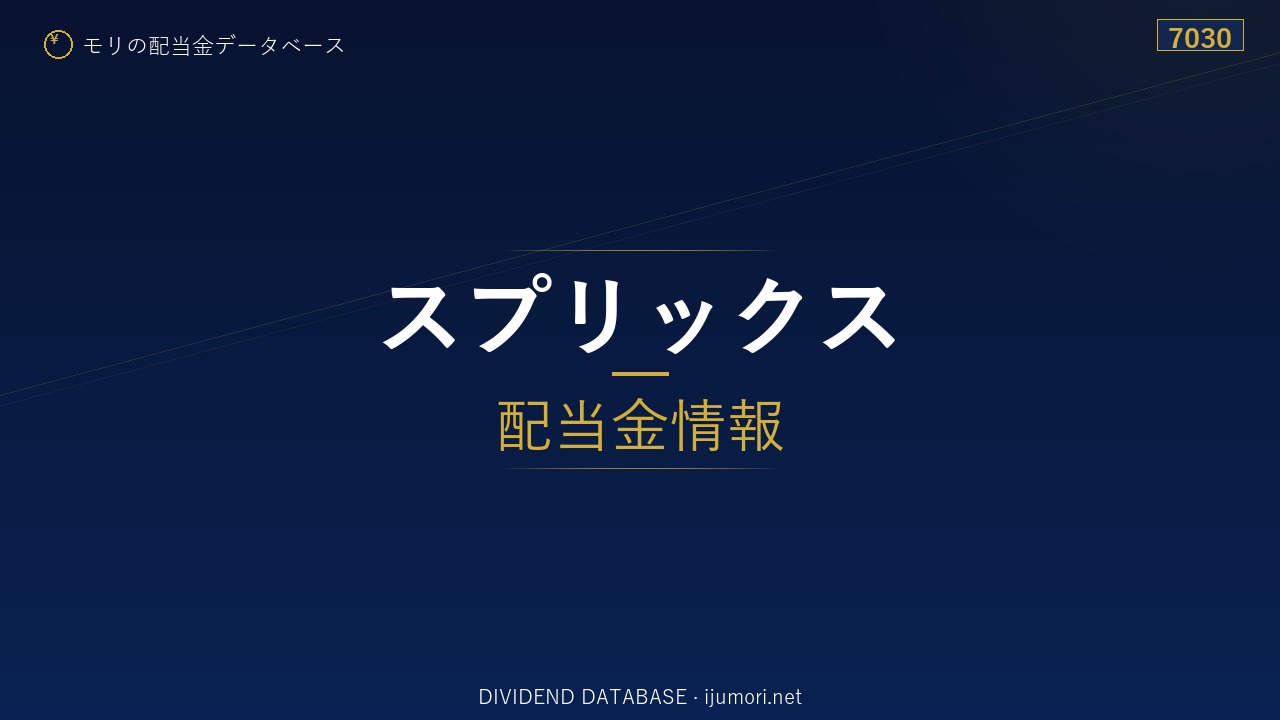 ¥ モリの配当金データベース

7030

スプリックス

配当金情報

DIVIDEND DATABASE · ijumori.net